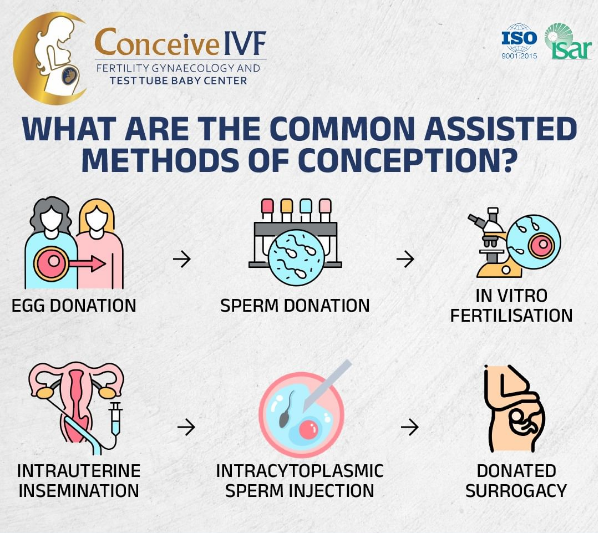 Conceive IVF
FERTILITY GYNAECOLOGY AND
TEST TUBE BABY CENTER

ISO
9001:2015

isar

WHAT ARE THE COMMON ASSISTED METHODS OF CONCEPTION?

EGG DONATION

SPERM DONATION

IN VITRO FERTILISATION

INTRAUTERINE INSEMINATION

INTRACYTOPLASMIC SPERM INJECTION

DONATED SURROGACY